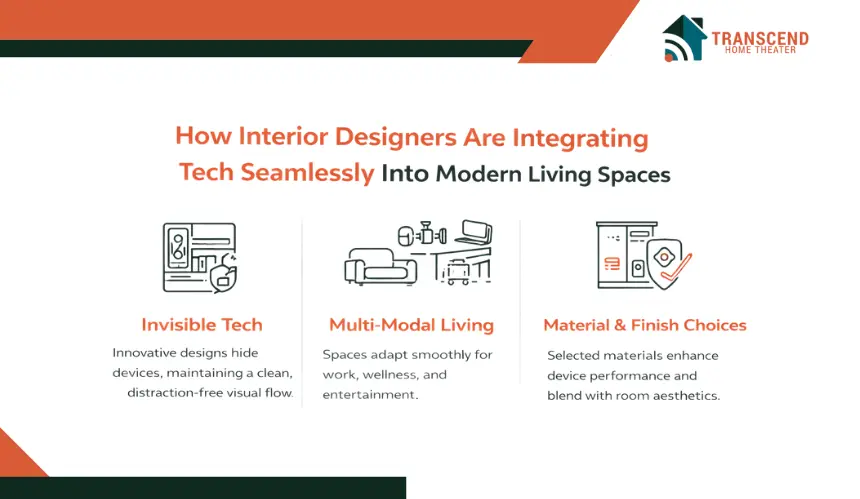 TRANSCEND
HOME THEATER

How Interior Designers Are Integrating Tech Seamlessly Into Modern Living Spaces

Invisible Tech

Innovative designs hide devices, maintaining a clean, distraction-free visual flow.

Multi-Modal Living

Spaces adapt smoothly for work, wellness, and entertainment.

Material & Finish Choices

Selected materials enhance device performance and blend with room aesthetics.